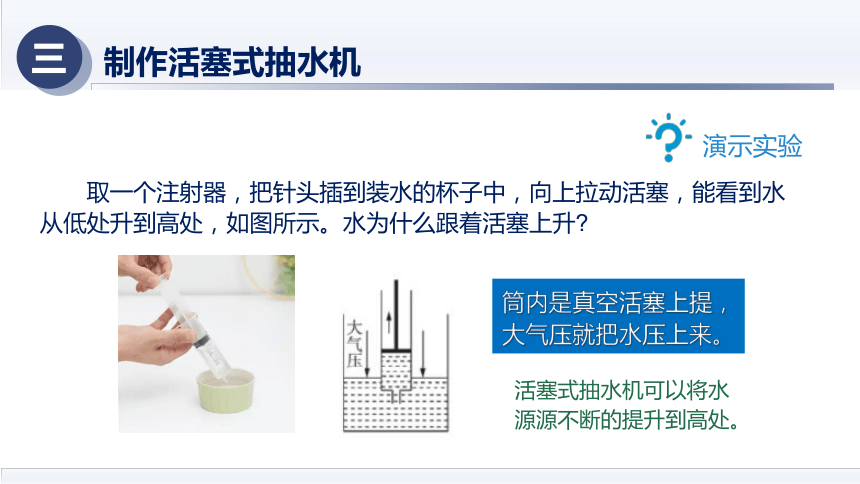 三 制作活塞式抽水机

演示实验

取一个注射器，把针头插到装水的杯子中，向上拉动活塞，能看到水从低处升到高处，如图所示。水为什么跟着活塞上升？

大气压

筒内是真空活塞上提，大气压就把水压上来。

活塞式抽水机可以将水源源不断的提升到高处。